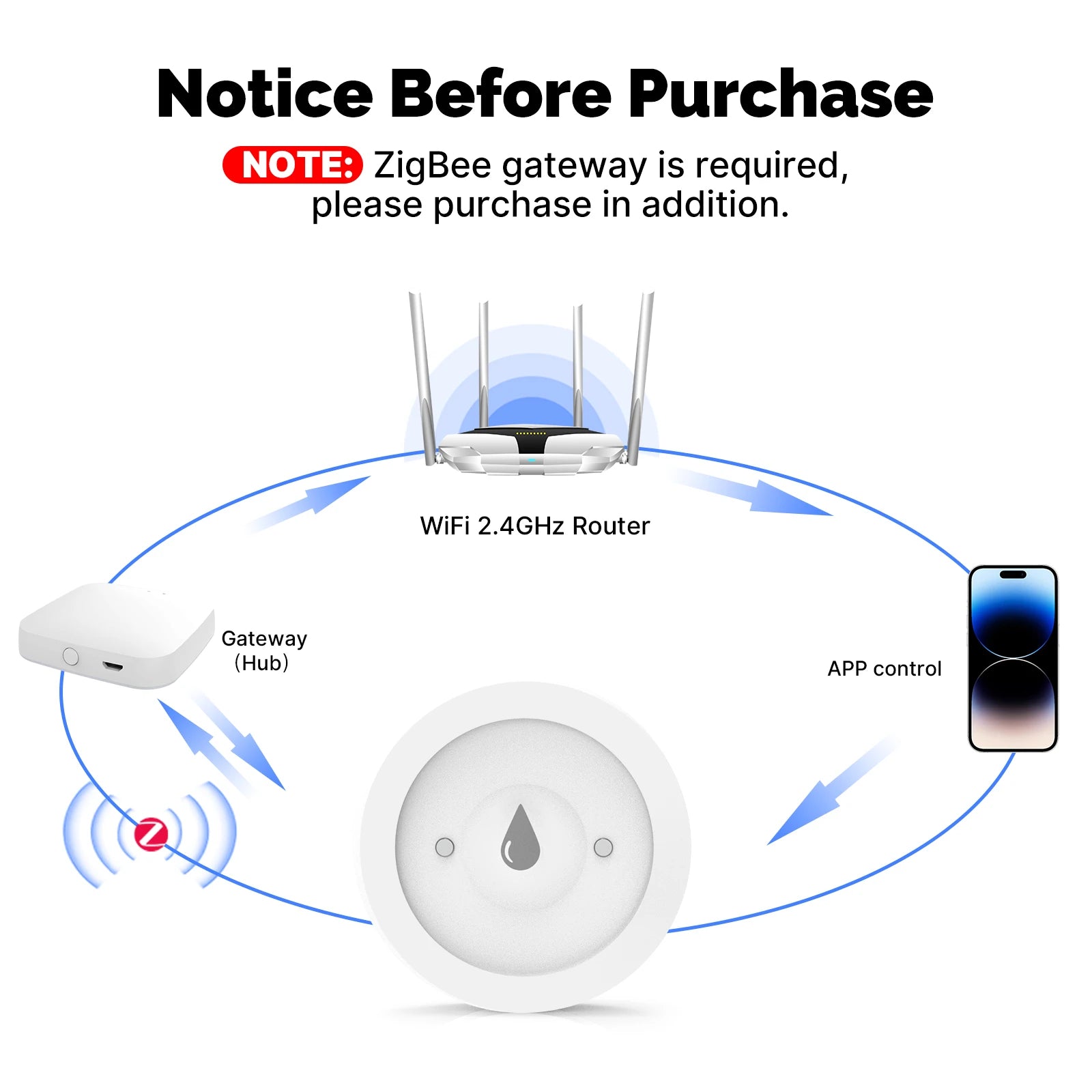 Notice Before Purchase

NOTE: ZigBee gateway is required, please purchase in addition.

WiFi 2.4GHz Router

Gateway (Hub)

APP control